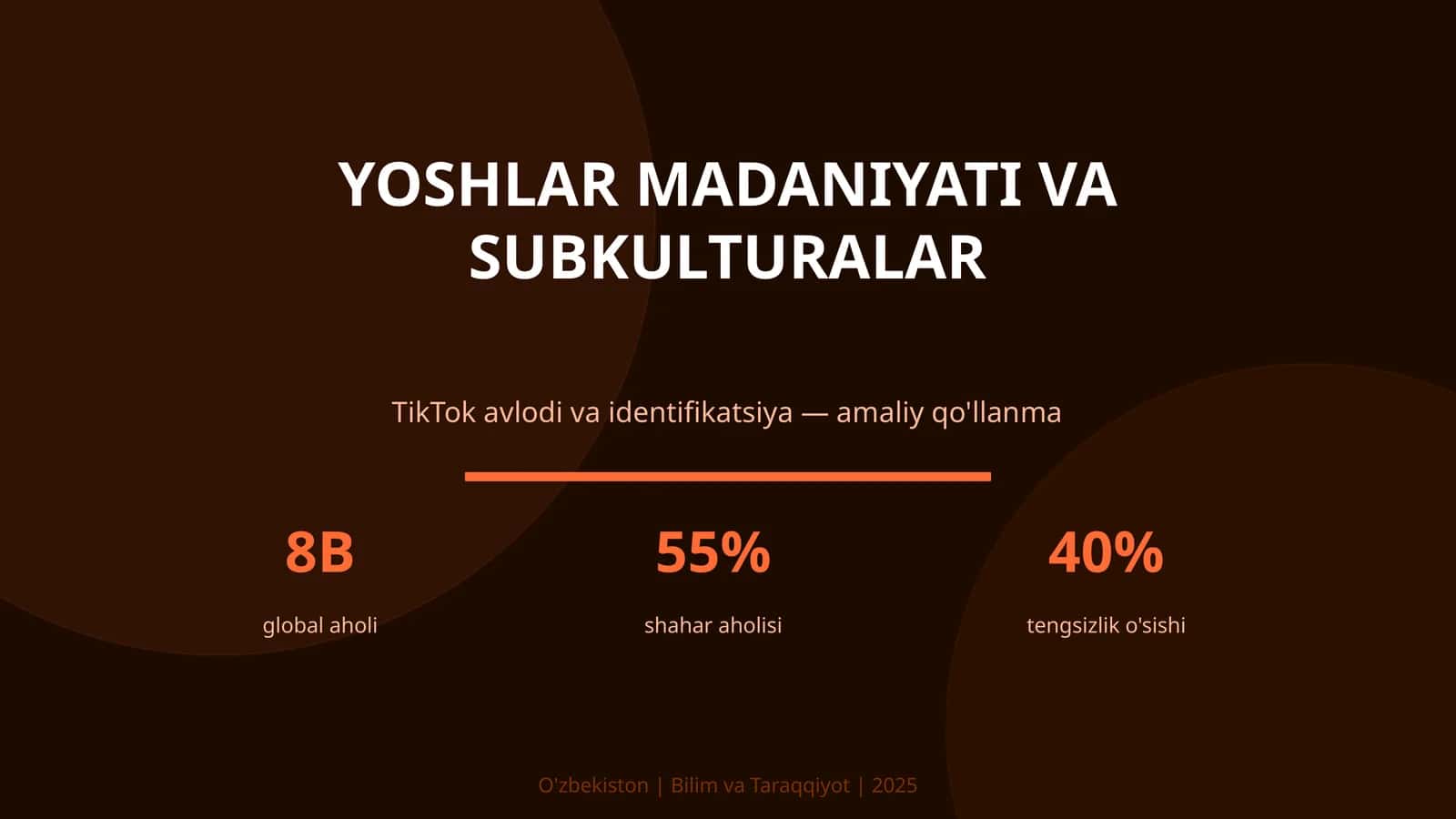 YOSHLAR MADANIYATI VA SUBKULTURALAR

TikTok avlodi va identifikatsiya — amaliy qo'llanma

8B
global aholi

55%
shahar aholisi

40%
tengsizlik o'sishi

O'zbekiston | Bilim va Taraqqiyot | 2025